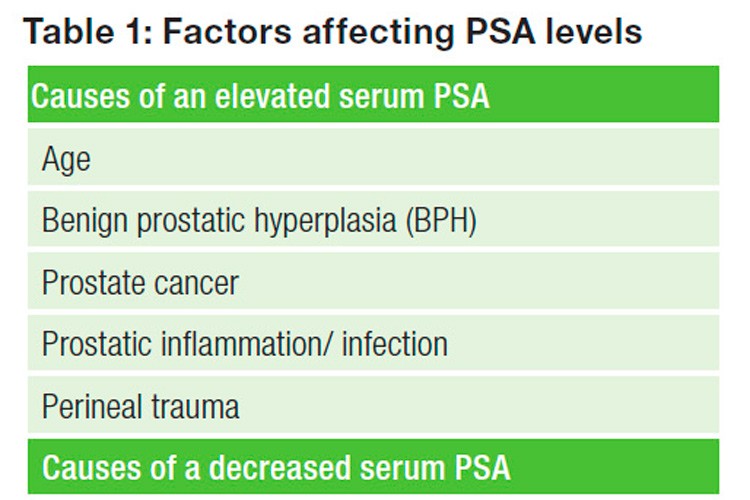 Table 1: Factors affecting PSA levels

| Causes of an elevated serum PSA |
|---|
| Age |
| Benign prostatic hyperplasia (BPH) |
| Prostate cancer |
| Prostatic inflammation/ infection |
| Perineal trauma |
| Causes of a decreased serum PSA |